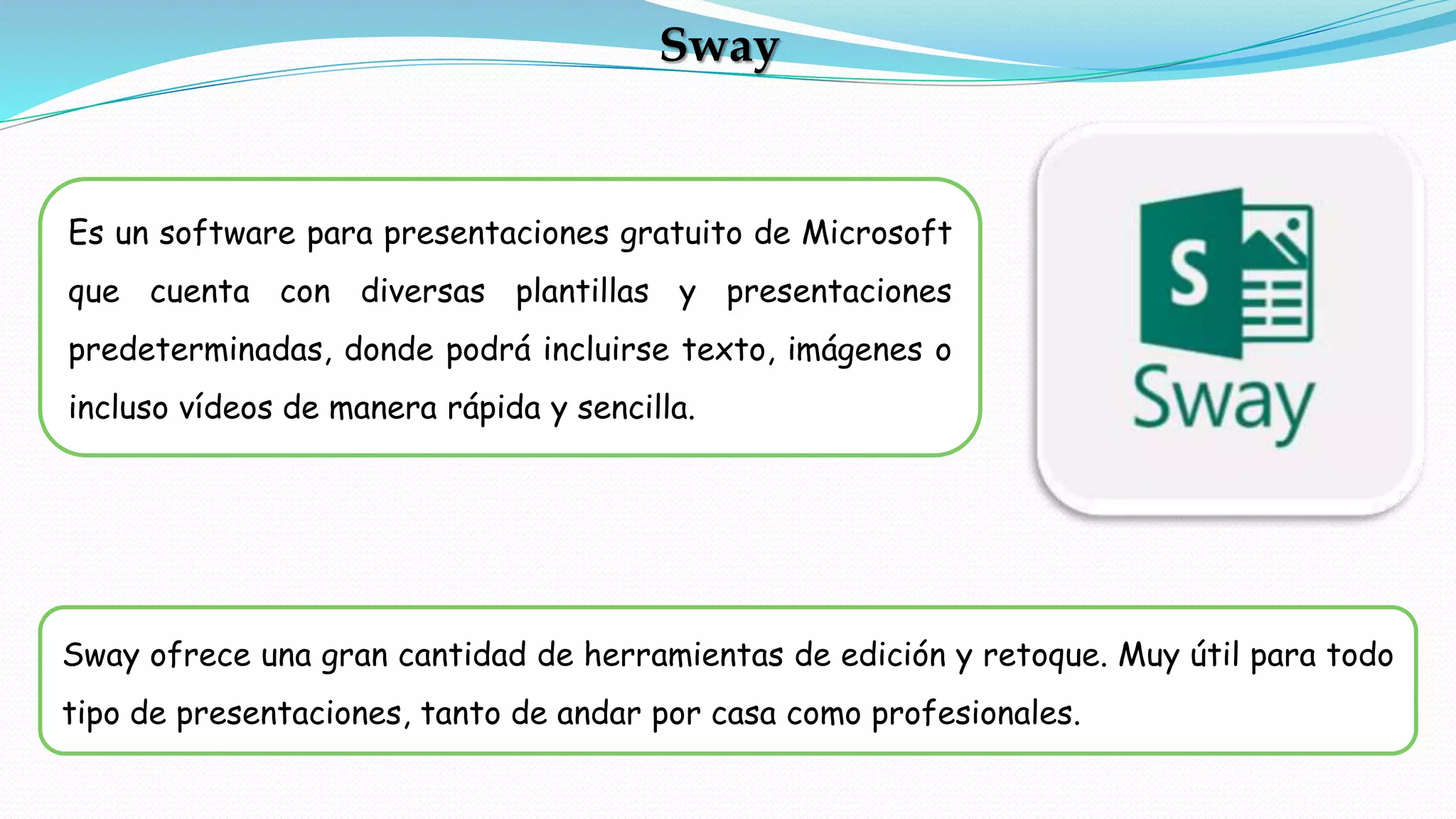 Sway

Es un software para presentaciones gratuito de Microsoft que cuenta con diversas plantillas y presentaciones predeterminadas, donde podrá incluirse texto, imágenes o incluso vídeos de manera rápida y sencilla.

S

Sway

Sway ofrece una gran cantidad de herramientas de edición y retoque. Muy útil para todo tipo de presentaciones, tanto de andar por casa como profesionales.